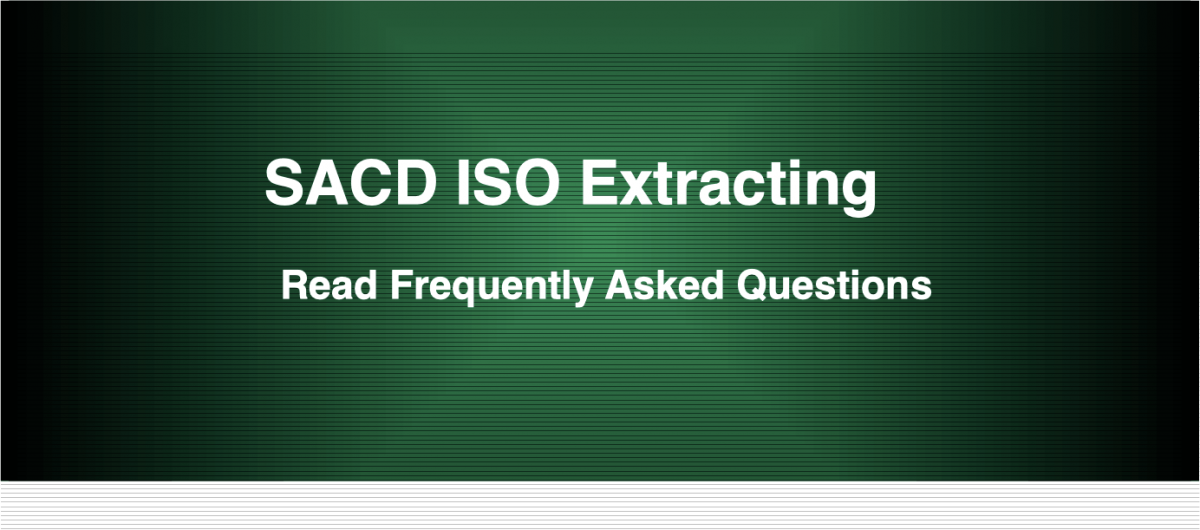 SACD ISO Extracting

Read Frequently Asked Questions